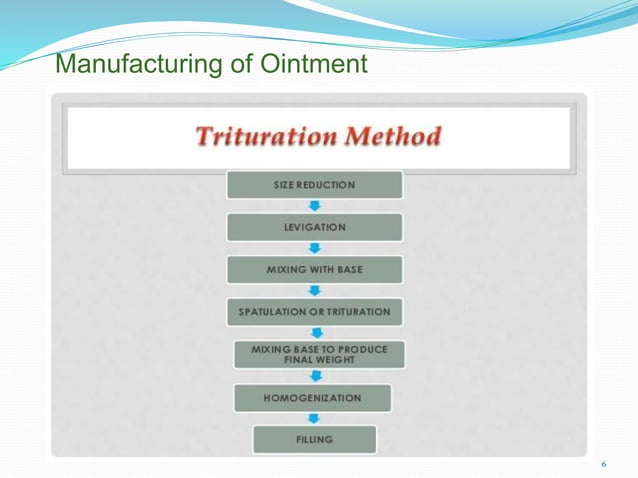 Manufacturing of Ointment

Trituration Method

SIZE REDUCTION

LEVIGATION

MIXING WITH BASE

SPATULATION OR TRITURATION

MIXING BASE TO PRODUCE FINAL WEIGHT

HOMOGENIZATION

FILLING

6